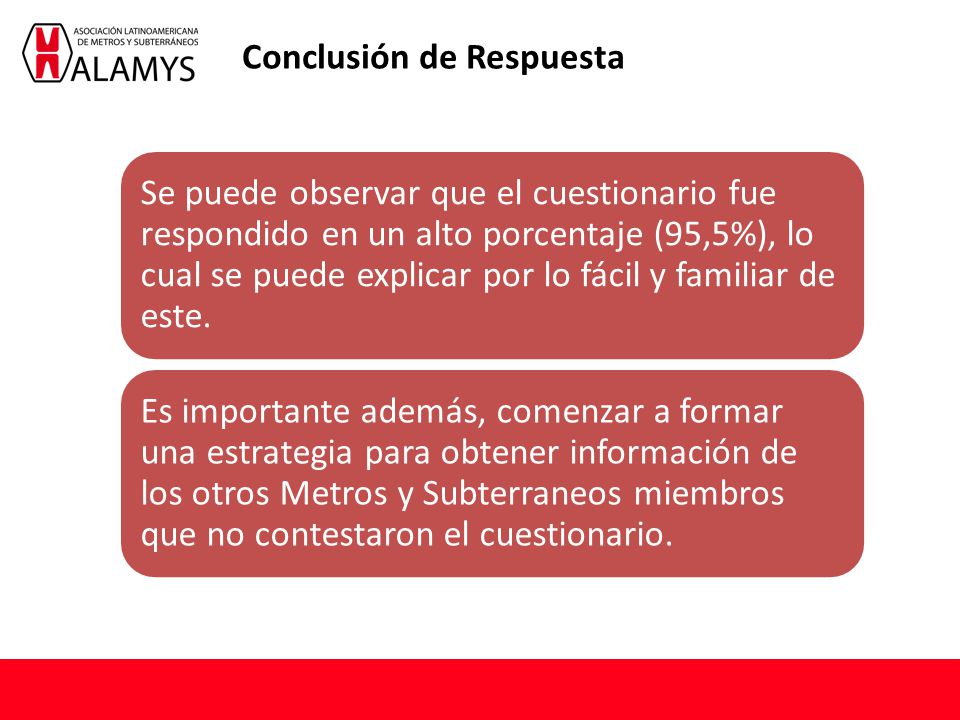 ASOCIACIÓN LATINOAMERICANA DE METROS Y SUBTERRÁNEOS
ALAMYS

Conclusión de Respuesta

Se puede observar que el cuestionario fue respondido en un alto porcentaje (95,5%), lo cual se puede explicar por lo fácil y familiar de este.

Es importante además, comenzar a formar una estrategia para obtener información de los otros Metros y Subterraneos miembros que no contestaron el cuestionario.